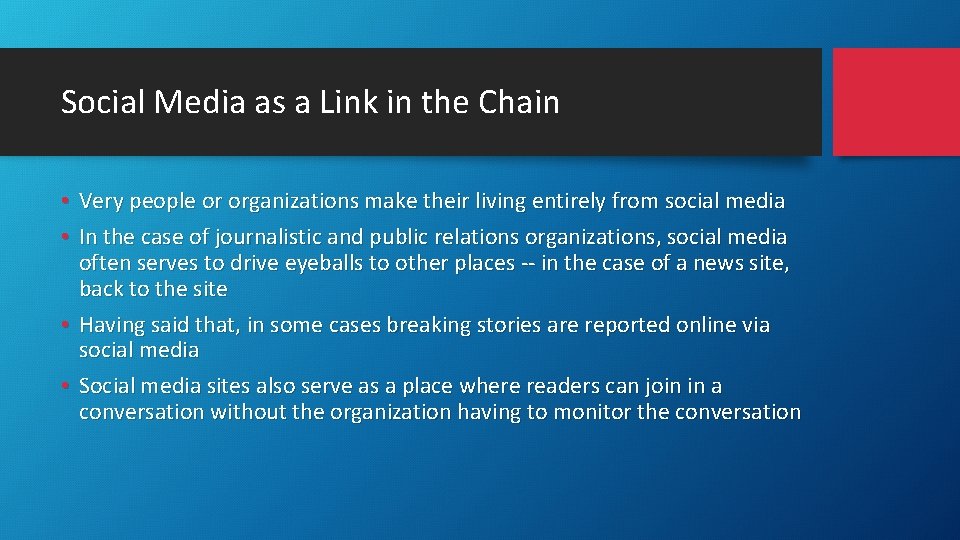 Social Media as a Link in the Chain

• Very people or organizations make their living entirely from social media
• In the case of journalistic and public relations organizations, social media often serves to drive eyeballs to other places -- in the case of a news site, back to the site
• Having said that, in some cases breaking stories are reported online via social media
• Social media sites also serve as a place where readers can join in a conversation without the organization having to monitor the conversation